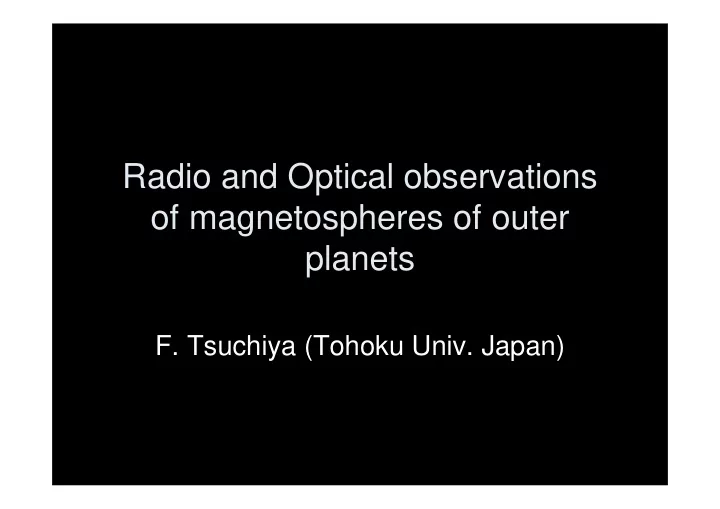 Radio and Optical observations of magnetospheres of outer planets

F. Tsuchiya (Tohoku Univ. Japan)